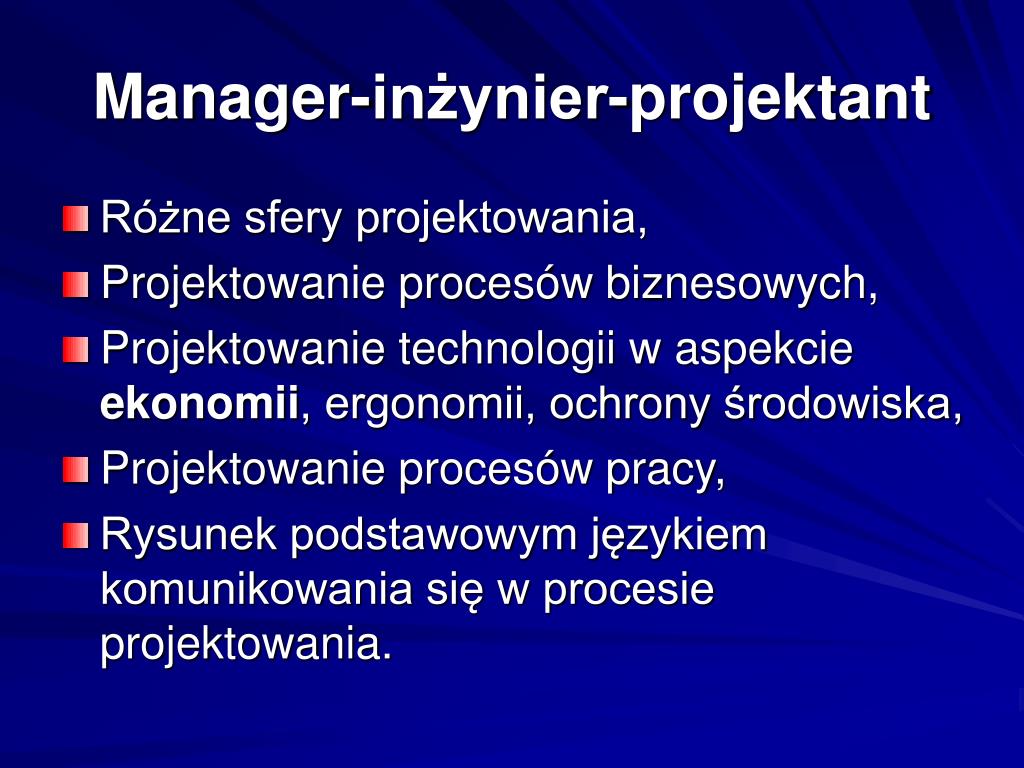 Manager-inżynier-projektant

Różne sfery projektowania,

Projektowanie procesów biznesowych,

Projektowanie technologii w aspekcie ekonomii, ergonomii, ochrony środowiska,

Projektowanie procesów pracy,

Rysunek podstawowym językiem komunikowania się w procesie projektowania.